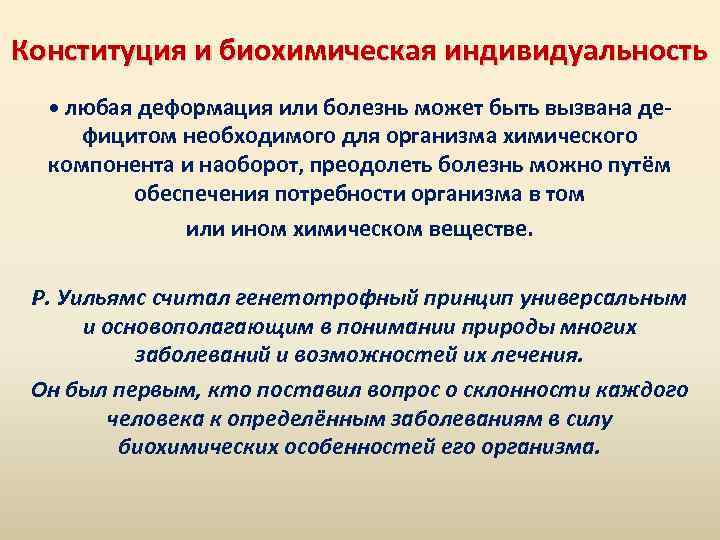 Конституция и биохимическая индивидуальность

• любая деформация или болезнь может быть вызвана дефицитом необходимого для организма химического компонента и наоборот, преодолеть болезнь можно путём обеспечения потребности организма в том или ином химическом веществе.

Р. Уильямс считал генетотрофный принцип универсальным и основополагающим в понимании природы многих заболеваний и возможностей их лечения.
Он был первым, кто поставил вопрос о склонности каждого человека к определённым заболеваниям в силу биохимических особенностей его организма.